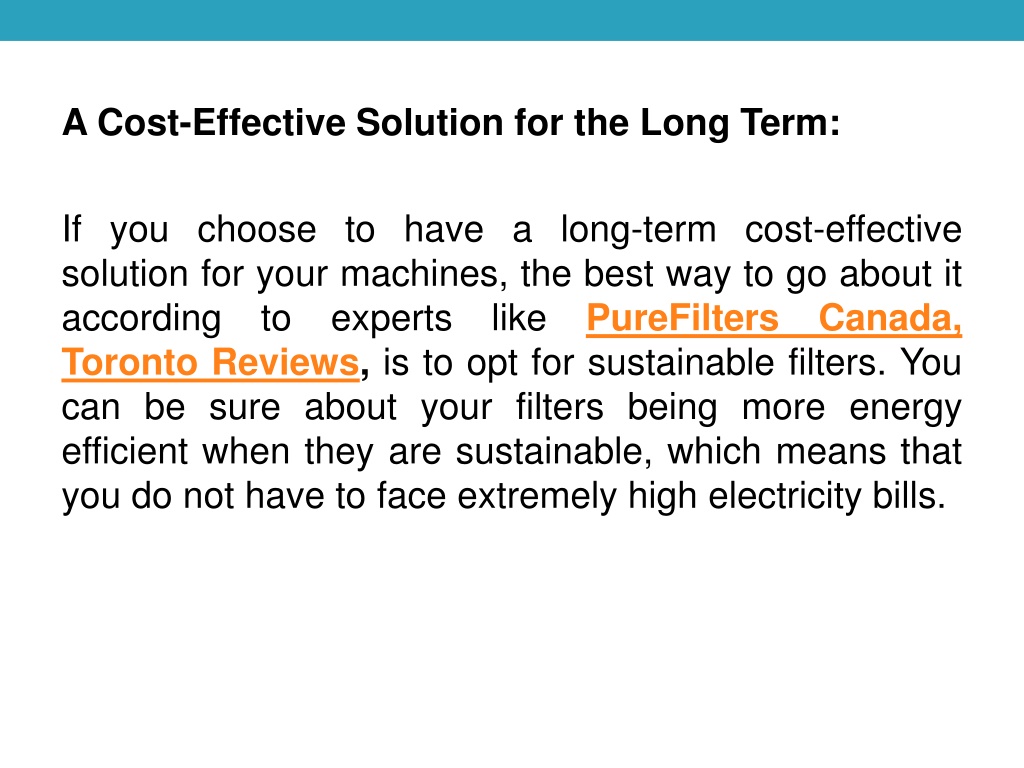 A Cost-Effective Solution for the Long Term:

If you choose to have a long-term cost-effective solution for your machines, the best way to go about it according to experts like PureFilters Canada, Toronto Reviews, is to opt for sustainable filters. You can be sure about your filters being more energy efficient when they are sustainable, which means that you do not have to face extremely high electricity bills.